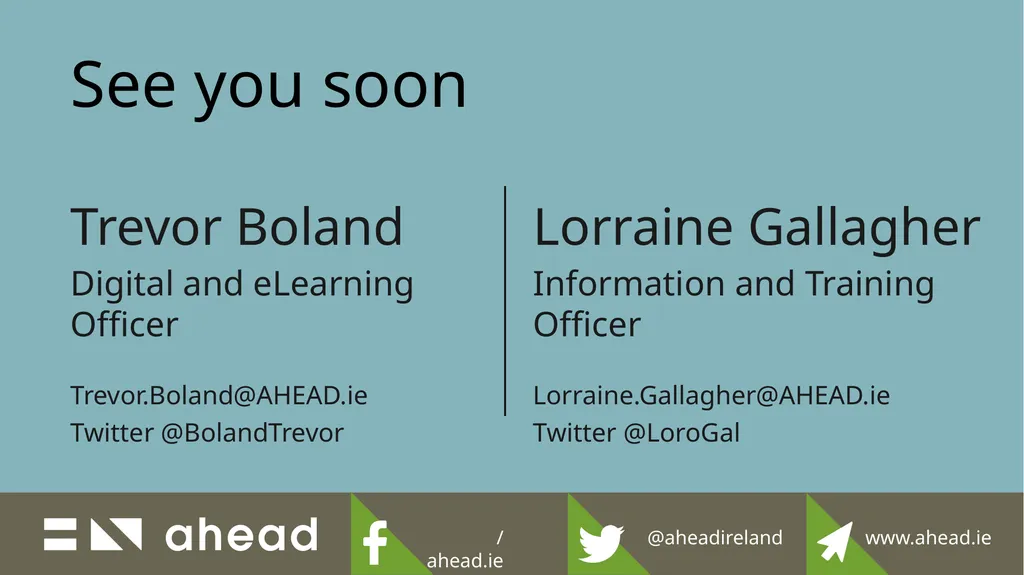 See you soon

Trevor Boland

Digital and eLearning Officer

Trevor.Boland@AHEAD.ie
Twitter @BolandTrevor

Lorraine Gallagher

Information and Training Officer

Lorraine.Gallagher@AHEAD.ie
Twitter @LoroGal

ahead

/ ahead.ie

@aheadireland

www.ahead.ie